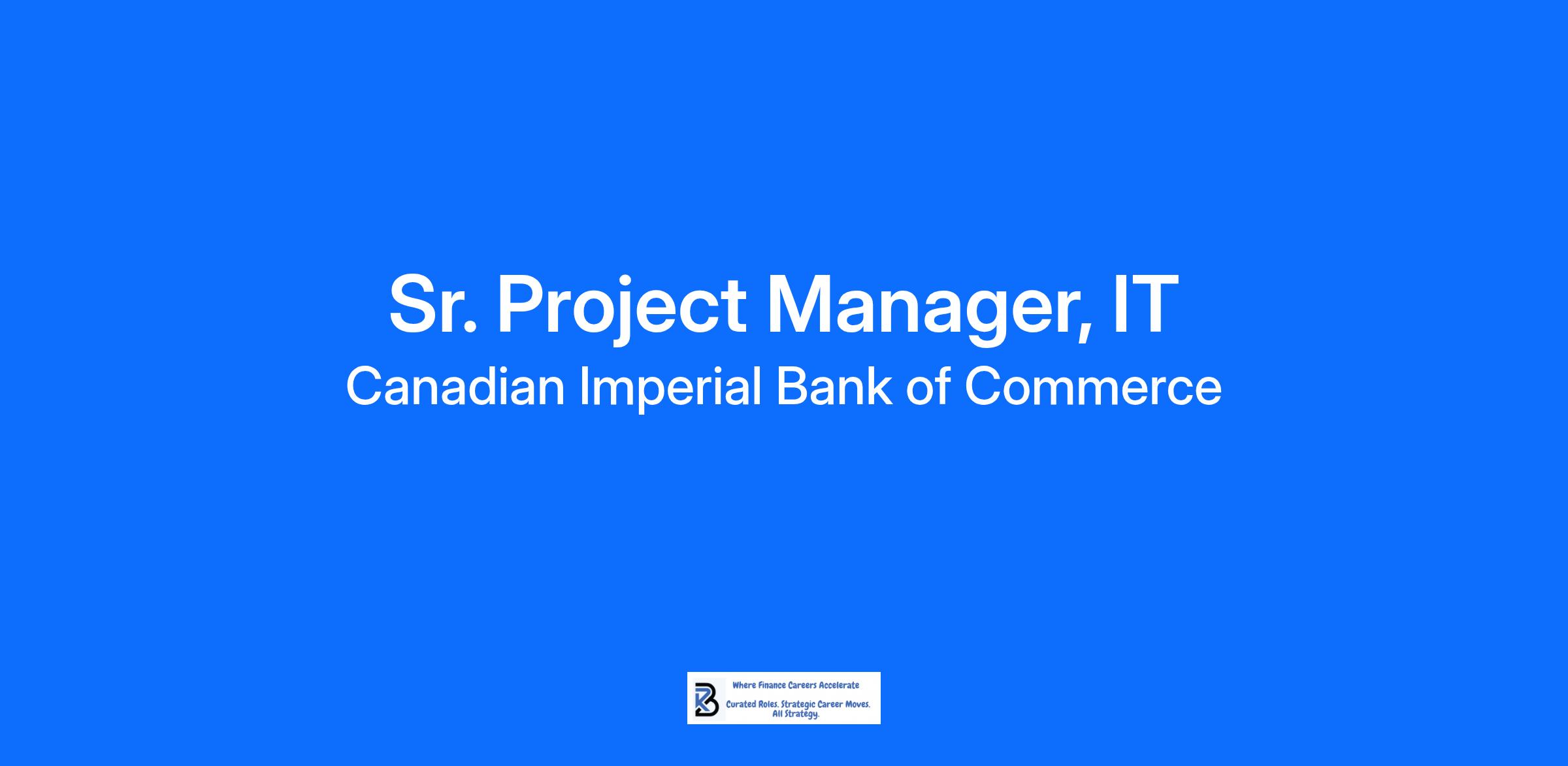 Sr. Project Manager, IT
Canadian Imperial Bank of Commerce

Where Finance Careers Accelerate

Curated Roles. Strategic Career Moves.
All Strategy.